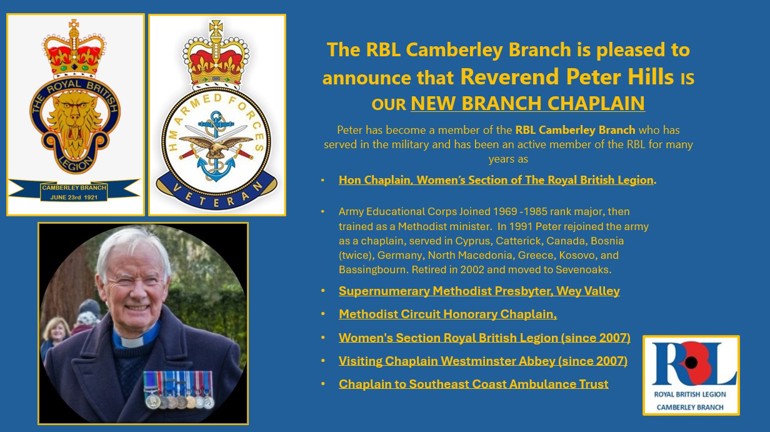 THE ROYAL BRITISH LEGION
CAMBERLEY BRANCH
JUNE 23rd 1921

HM ARMED FORCES
VETERAN

The RBL Camberley Branch is pleased to announce that Reverend Peter Hills IS OUR NEW BRANCH CHAPLAIN

Peter has become a member of the RBL Camberley Branch who has served in the military and has been an active member of the RBL for many years as

• Hon Chaplain, Women's Section of The Royal British Legion.

• Army Educational Corps Joined 1969 -1985 rank major, then trained as a Methodist minister. In 1991 Peter rejoined the army as a chaplain, served in Cyprus, Catterick, Canada, Bosnia (twice), Germany, North Macedonia, Greece, Kosovo, and Bassingbourn. Retired in 2002 and moved to Sevenoaks.

• Supernumerary Methodist Presbyter, Wey Valley

• Methodist Circuit Honorary Chaplain,

• Women's Section Royal British Legion (since 2007)

• Visiting Chaplain Westminster Abbey (since 2007)

• Chaplain to Southeast Coast Ambulance Trust

RBL
ROYAL BRITISH LEGION
CAMBERLEY BRANCH